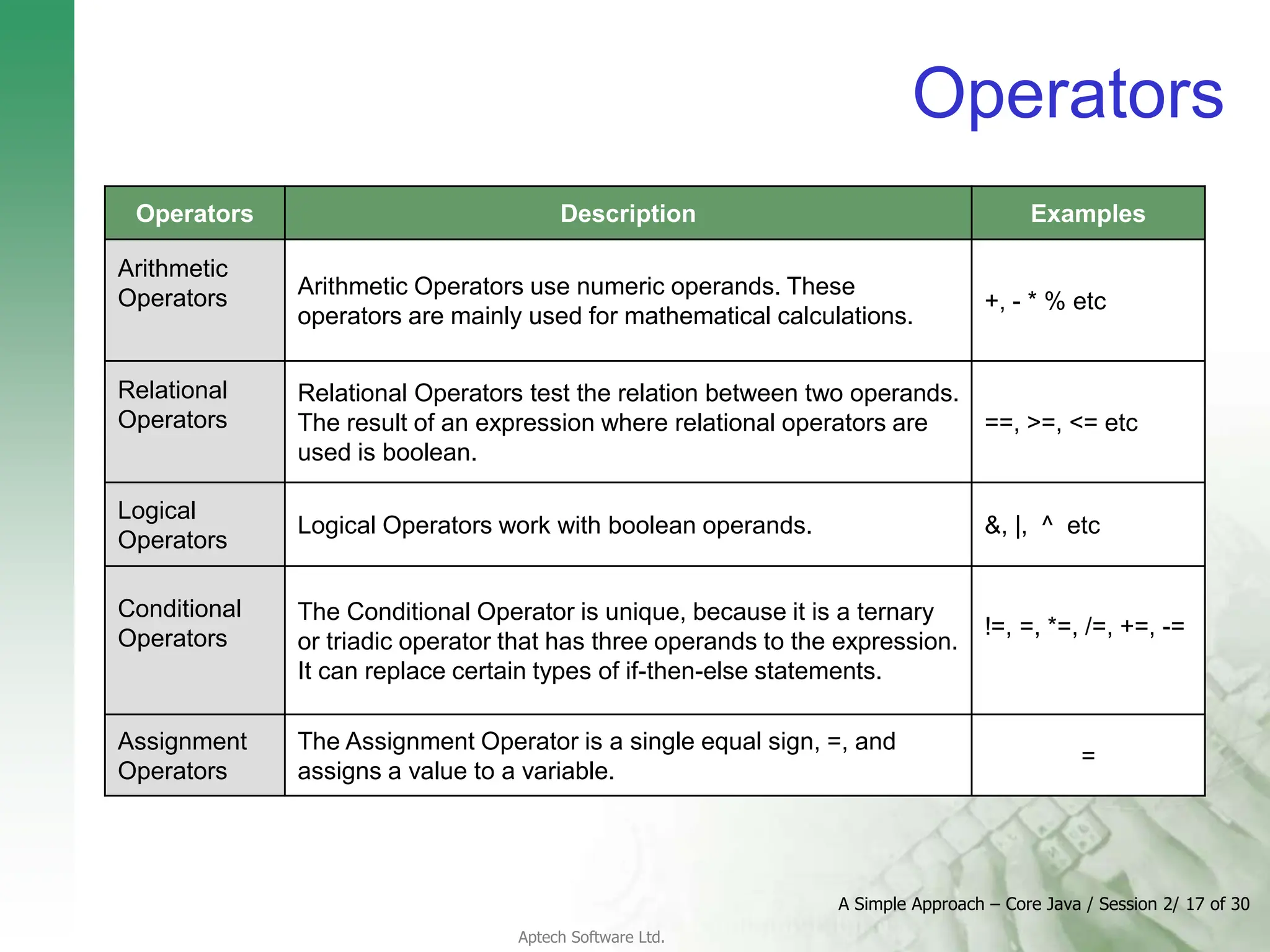 Operators

| Operators | Description | Examples |
|---|---|---|
| Arithmetic Operators | Arithmetic Operators use numeric operands. These operators are mainly used for mathematical calculations. | +, - * % etc |
| Relational Operators | Relational Operators test the relation between two operands. The result of an expression where relational operators are used is boolean. | ==, >=, <= etc |
| Logical Operators | Logical Operators work with boolean operands. | &, \|, ^ etc |
| Conditional Operators | The Conditional Operator is unique, because it is a ternary or triadic operator that has three operands to the expression. It can replace certain types of if-then-else statements. | !=, =, *=, /=, +=, -= |
| Assignment Operators | The Assignment Operator is a single equal sign, =, and assigns a value to a variable. | = |

A Simple Approach – Core Java / Session 2/ 17 of 30

Aptech Software Ltd.